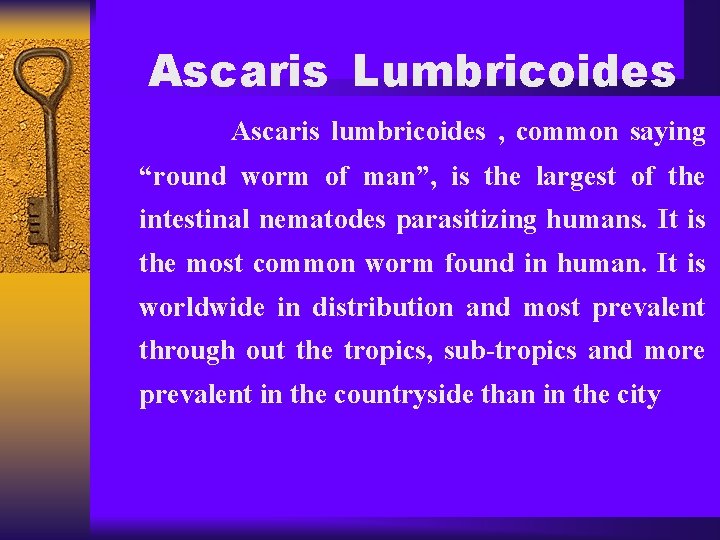 Ascaris Lumbricoides

Ascaris lumbricoides , common saying “round worm of man”, is the largest of the intestinal nematodes parasitizing humans. It is the most common worm found in human. It is worldwide in distribution and most prevalent through out the tropics, sub-tropics and more prevalent in the countryside than in the city